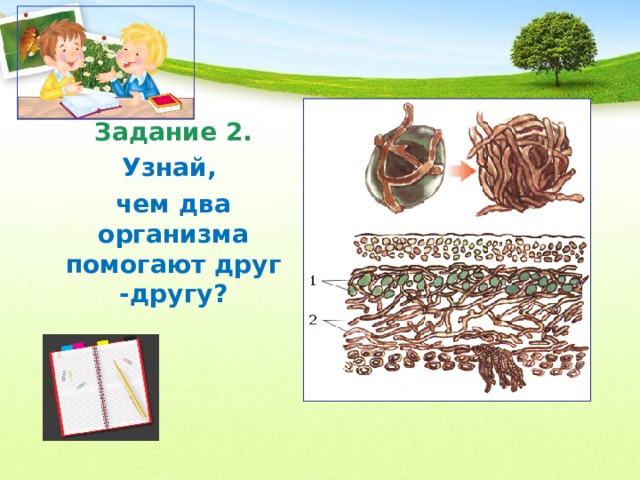 Задание 2.

Узнай,

чем два организма помогают друг -другу?

1

2